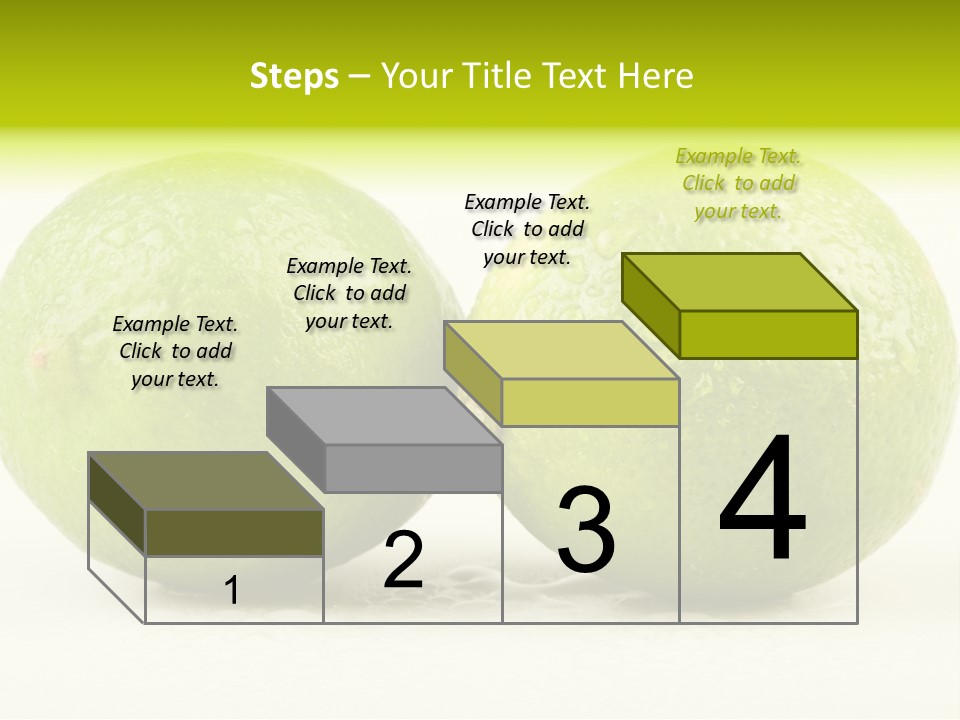 Steps – Your Title Text Here

Example Text. Click to add your text.

Example Text. Click to add your text.

Example Text. Click to add your text.

Example Text. Click to add your text.

1

2

3

4